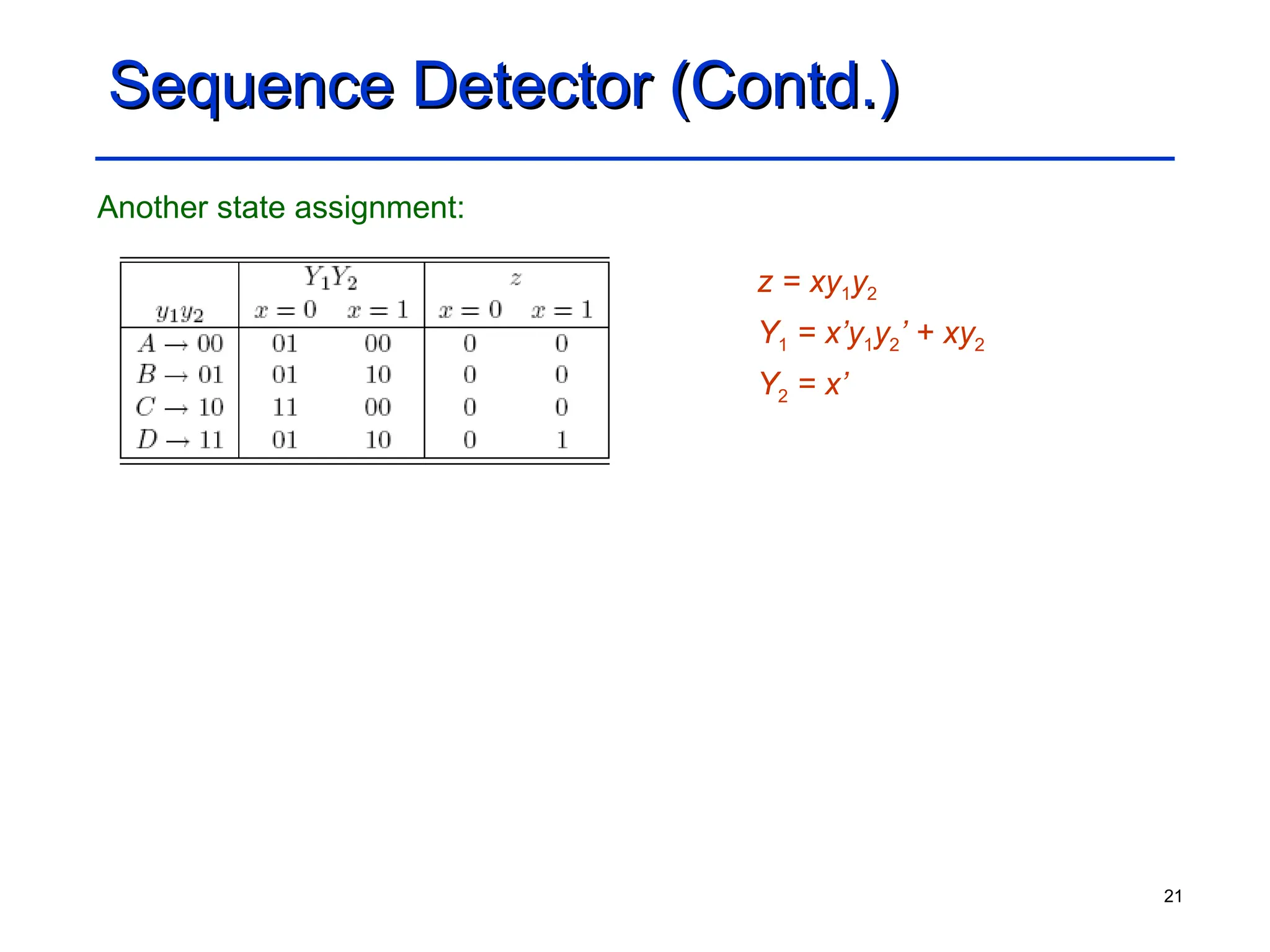 Sequence Detector (Contd.)

Another state assignment:

| $y_1y_2$ | $Y_1Y_2$ $x=0$ | $Y_1Y_2$ $x=1$ | $z$ $x=0$ | $z$ $x=1$ |
|---|---|---|---|---|
| $A \rightarrow 00$ | 01 | 00 | 0 | 0 |
| $B \rightarrow 01$ | 01 | 10 | 0 | 0 |
| $C \rightarrow 10$ | 11 | 00 | 0 | 0 |
| $D \rightarrow 11$ | 01 | 10 | 0 | 1 |

$z = xy_1y_2$

$Y_1 = x'y_1y_2' + xy_2$

$Y_2 = x'$

21